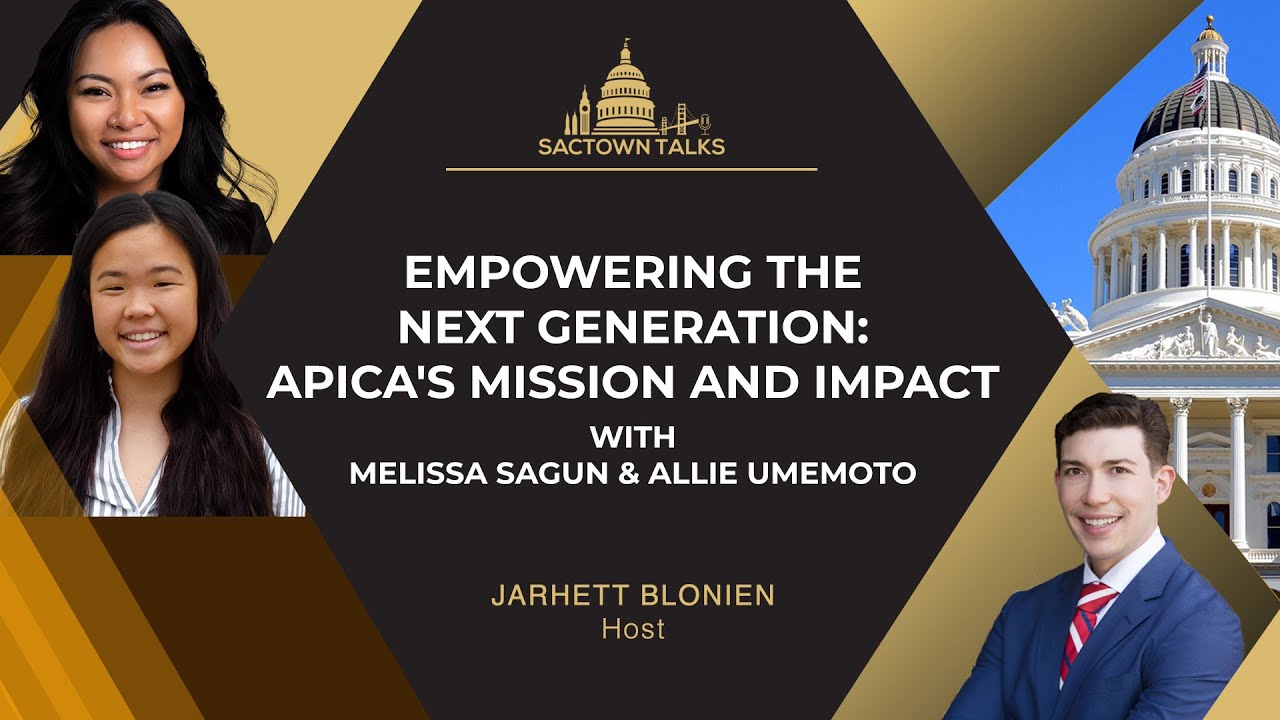 SACTOWN TALKS

EMPOWERING THE NEXT GENERATION: APICA'S MISSION AND IMPACT

WITH
MELISSA SAGUN & ALLIE UMEMOTO

JARHETT BLONIEN
Host